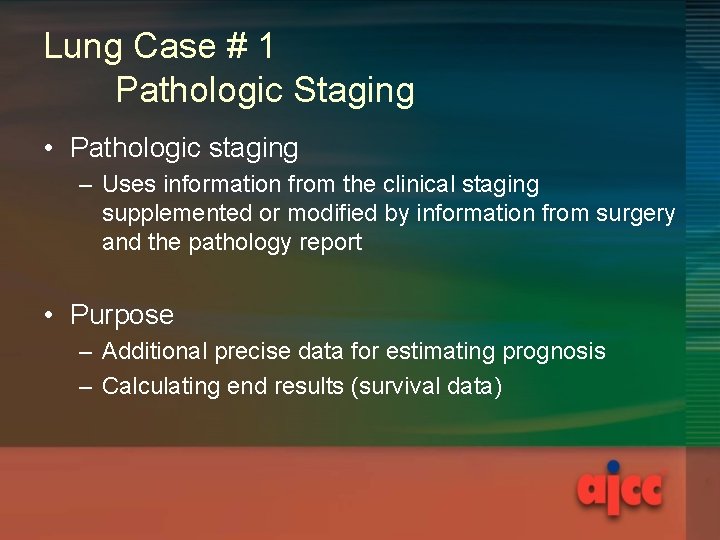 Lung Case # 1
Pathologic Staging

• Pathologic staging
– Uses information from the clinical staging supplemented or modified by information from surgery and the pathology report

• Purpose
– Additional precise data for estimating prognosis
– Calculating end results (survival data)

ajcc